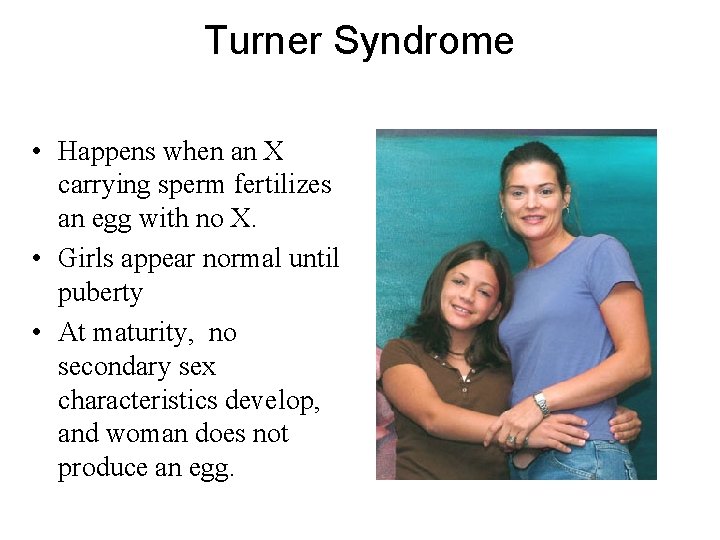 Turner Syndrome

• Happens when an X carrying sperm fertilizes an egg with no X.
• Girls appear normal until puberty
• At maturity, no secondary sex characteristics develop, and woman does not produce an egg.